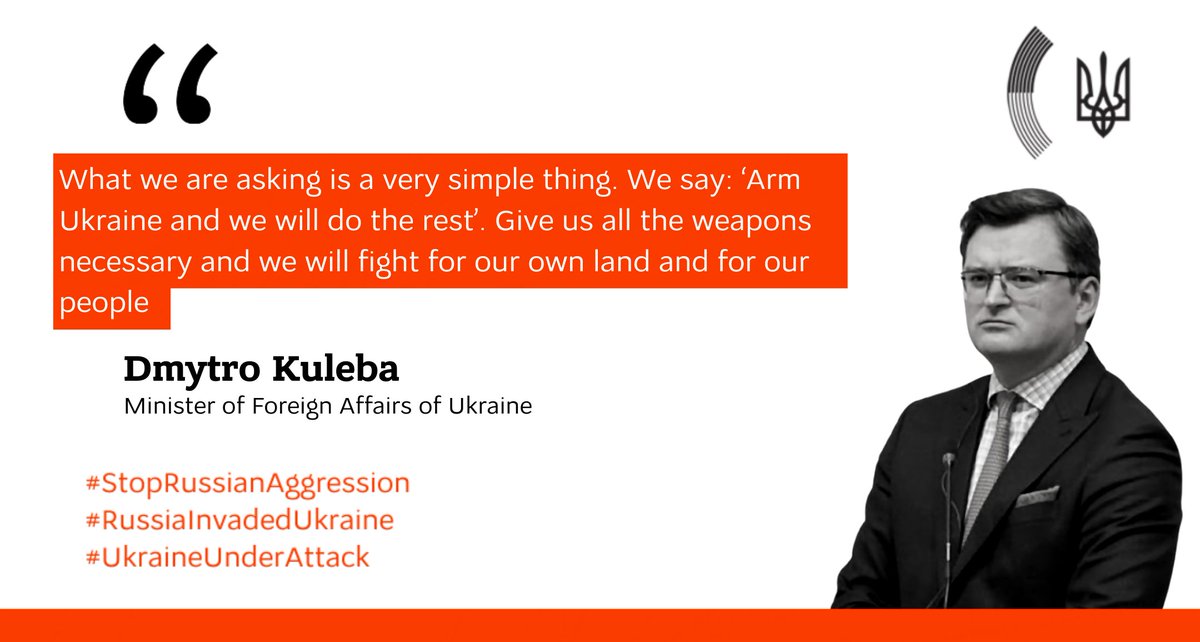 “

What we are asking is a very simple thing. We say: ‘Arm Ukraine and we will do the rest’. Give us all the weapons necessary and we will fight for our own land and for our people

Dmytro Kuleba
Minister of Foreign Affairs of Ukraine

#StopRussianAggression
#RussiaInvadedUkraine
#UkraineUnderAttack